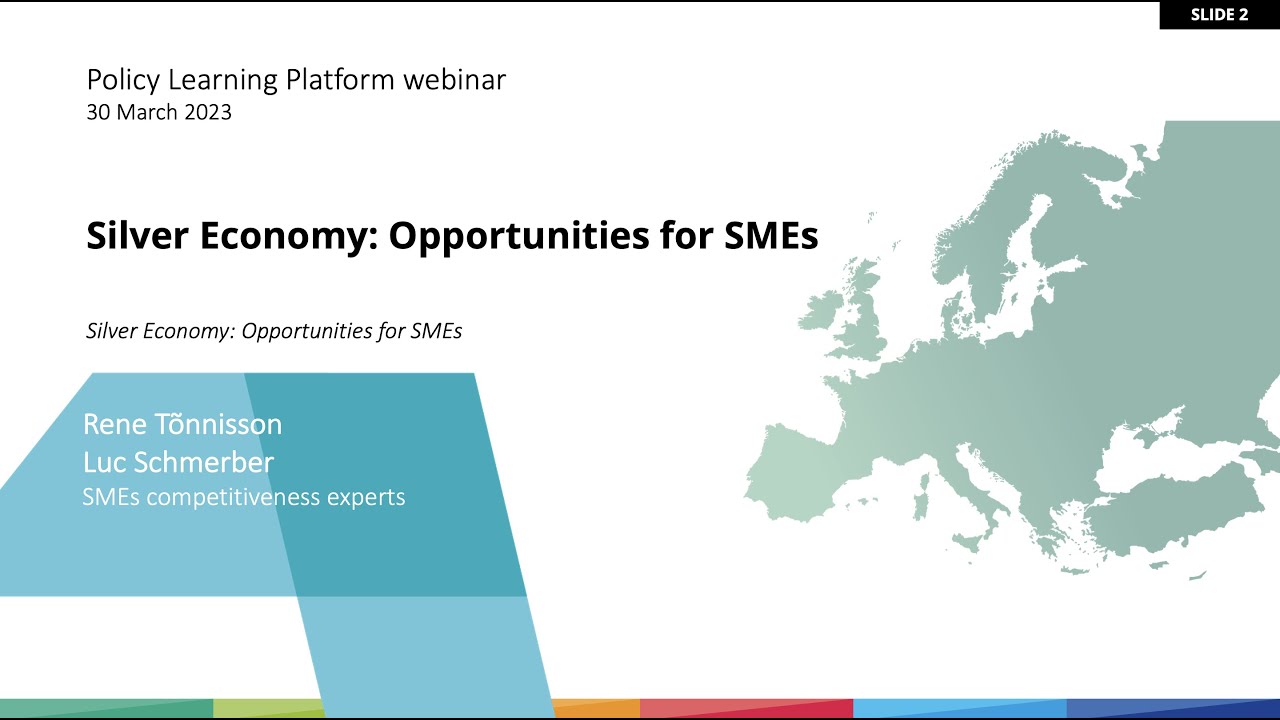 SLIDE 2

Policy Learning Platform webinar
30 March 2023

Silver Economy: Opportunities for SMEs

Silver Economy: Opportunities for SMEs

Rene Tõnnisson
Luc Schmerber
SMEs competitiveness experts